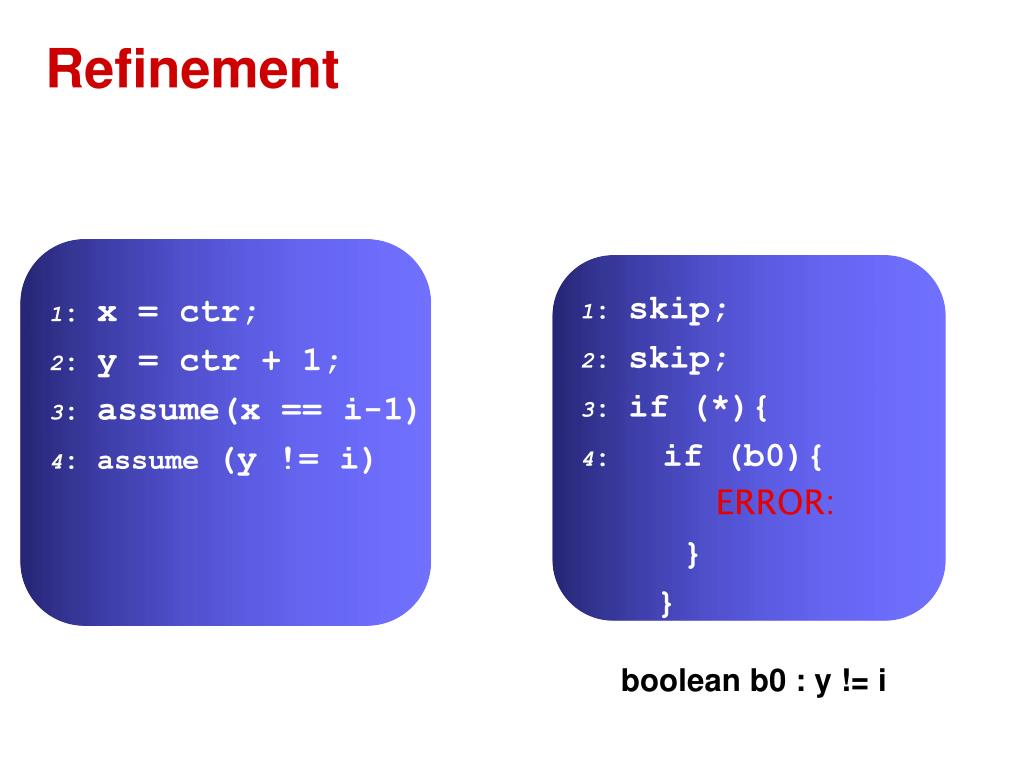 Refinement

1: x = ctr;
2: y = ctr + 1;
3: assume(x == i-1)
4: assume (y != i)

1: skip;
2: skip;
3: if (*){
4: if (b0){
ERROR:
}
}

boolean b0 : y != i